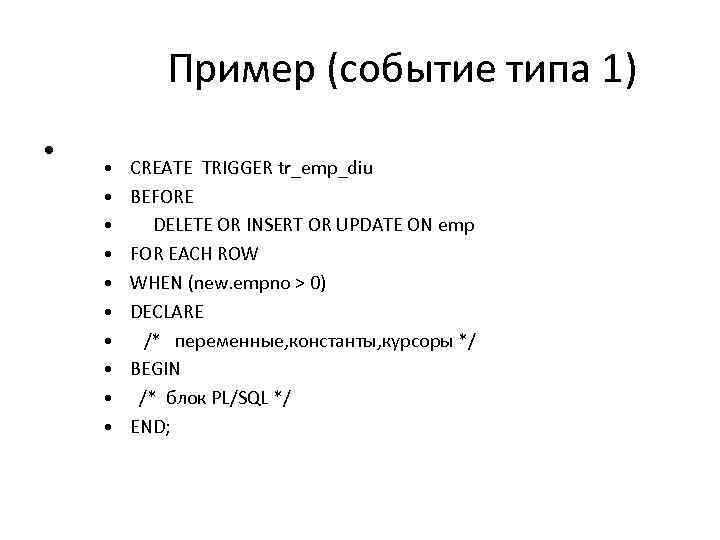 Пример (событие типа 1)

•
• CREATE TRIGGER tr_emp_diu
• BEFORE
• DELETE OR INSERT OR UPDATE ON emp
• FOR EACH ROW
• WHEN (new.empno > 0)
• DECLARE
• /* переменные,константы,курсоры */
• BEGIN
• /* блок PL/SQL */
• END;